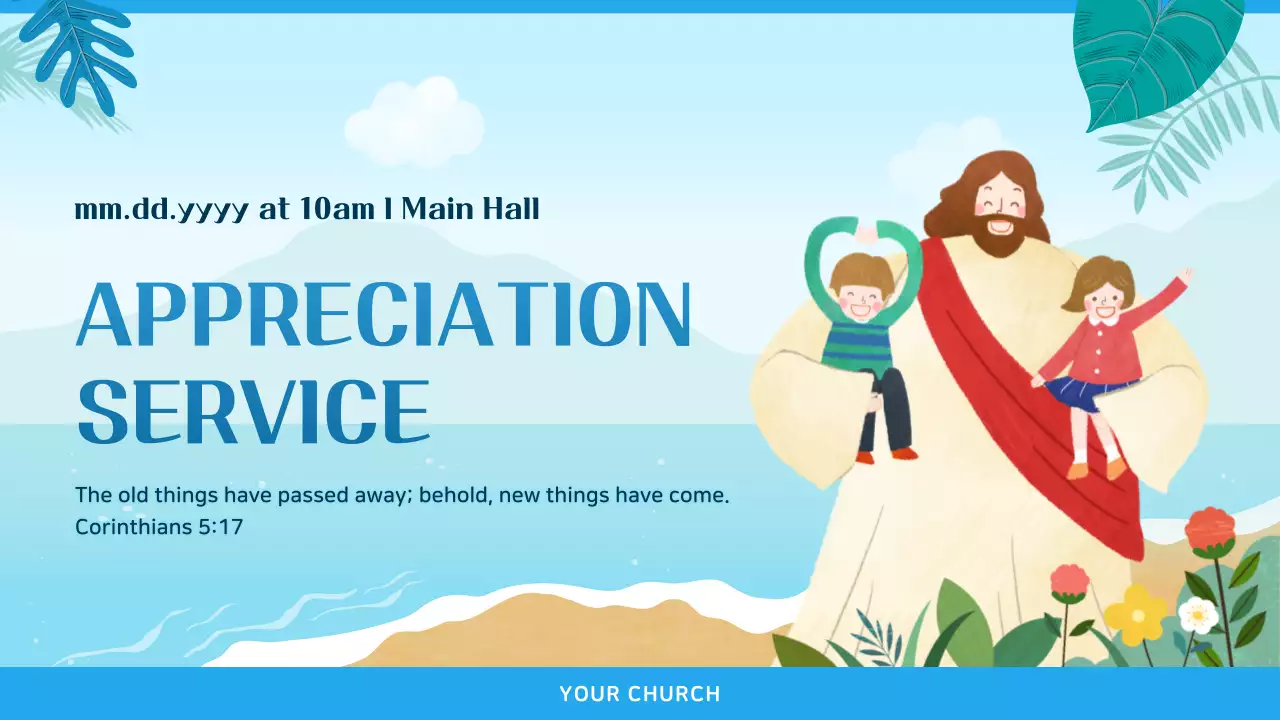 mm.dd.yyyy at 10am I Main Hall

APPRECIATION SERVICE

The old things have passed away; behold, new things have come.
Corinthians 5:17

YOUR CHURCH